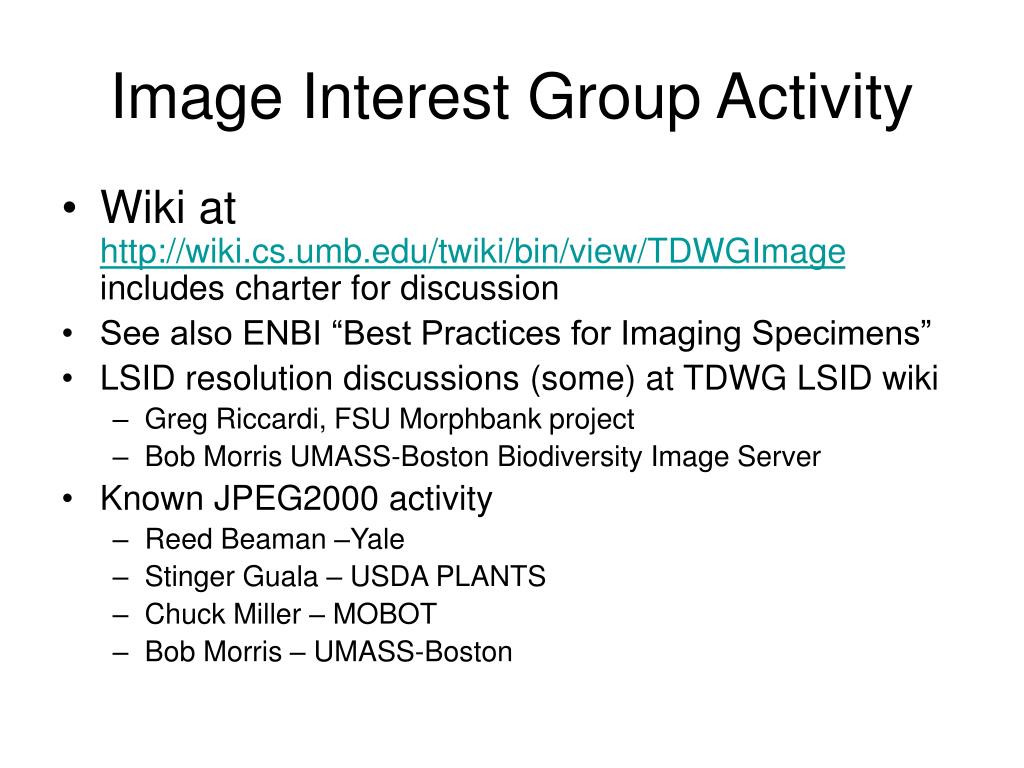 Image Interest Group Activity

• Wiki at http://wiki.cs.umb.edu/twiki/bin/view/TDWGImage includes charter for discussion
• See also ENBI “Best Practices for Imaging Specimens”
• LSID resolution discussions (some) at TDWG LSID wiki
  – Greg Riccardi, FSU Morphbank project
  – Bob Morris UMASS-Boston Biodiversity Image Server
• Known JPEG2000 activity
  – Reed Beaman –Yale
  – Stinger Guala – USDA PLANTS
  – Chuck Miller – MOBOT
  – Bob Morris – UMASS-Boston